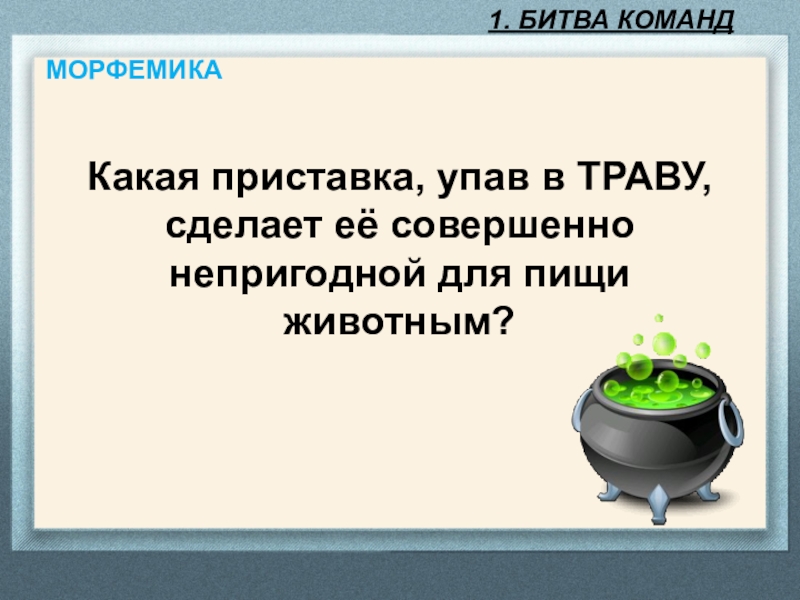 1. БИТВА КОМАНД

МОРФЕМИКА

Какая приставка, упав в ТРАВУ, сделает её совершенно непригодной для пищи животным?